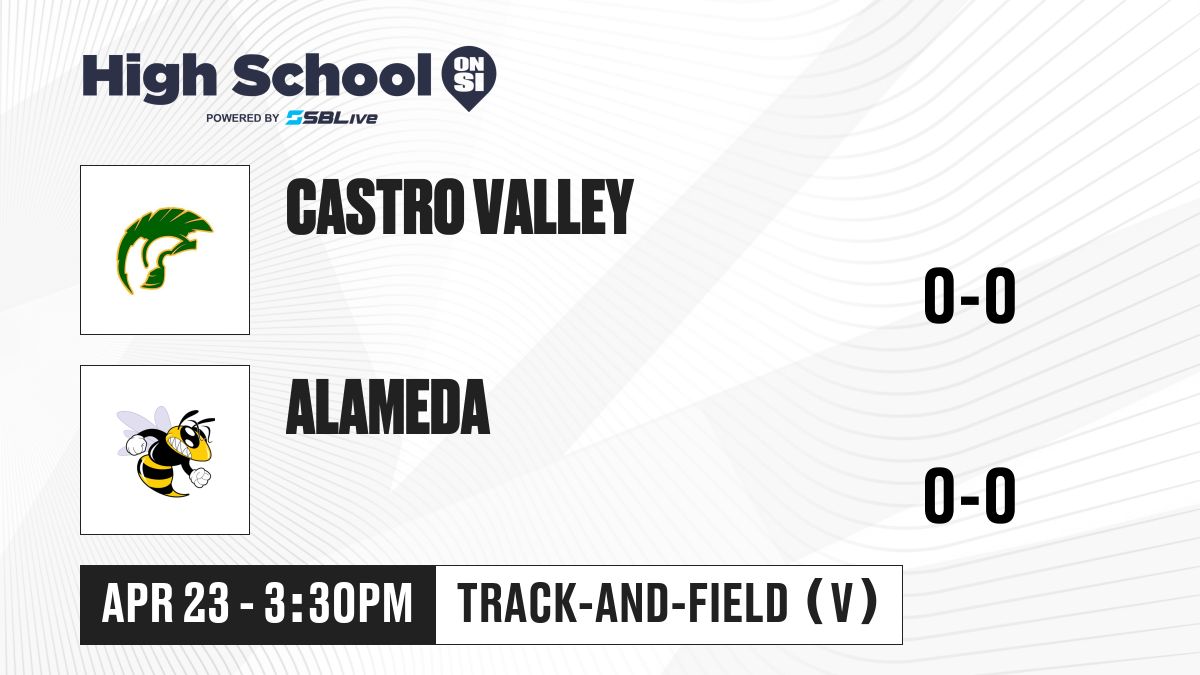 High School ON SI
POWERED BY SBLive

CASTRO VALLEY
0-0

ALAMEDA
0-0

APR 23 - 3:30PM
TRACK-AND-FIELD (V)